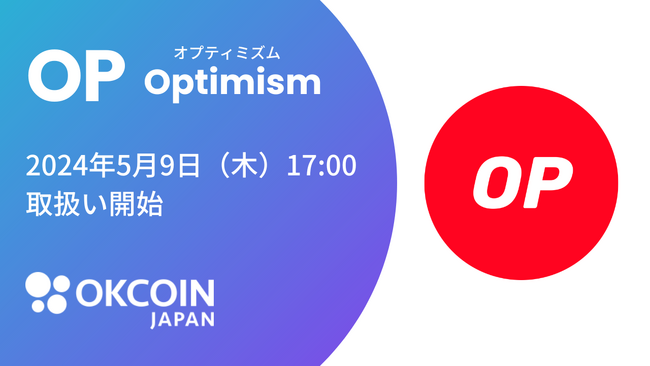 OP オプティミズム Optimism

2024年5月9日（木）17:00
取扱い開始

OKCOIN
JAPAN

OP